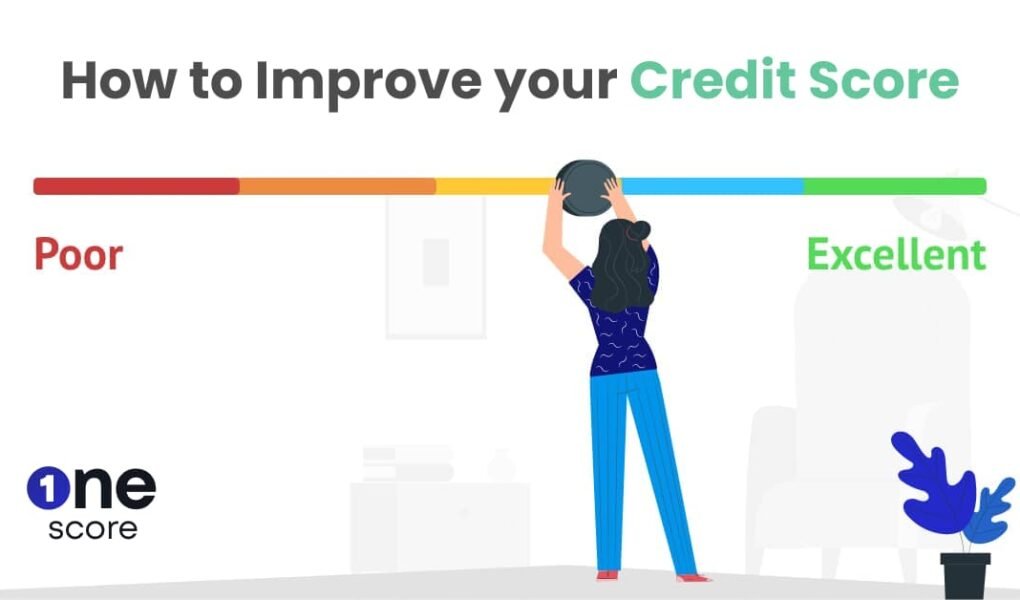 How to Improve your Credit Score

Poor

Excellent

1ne
score